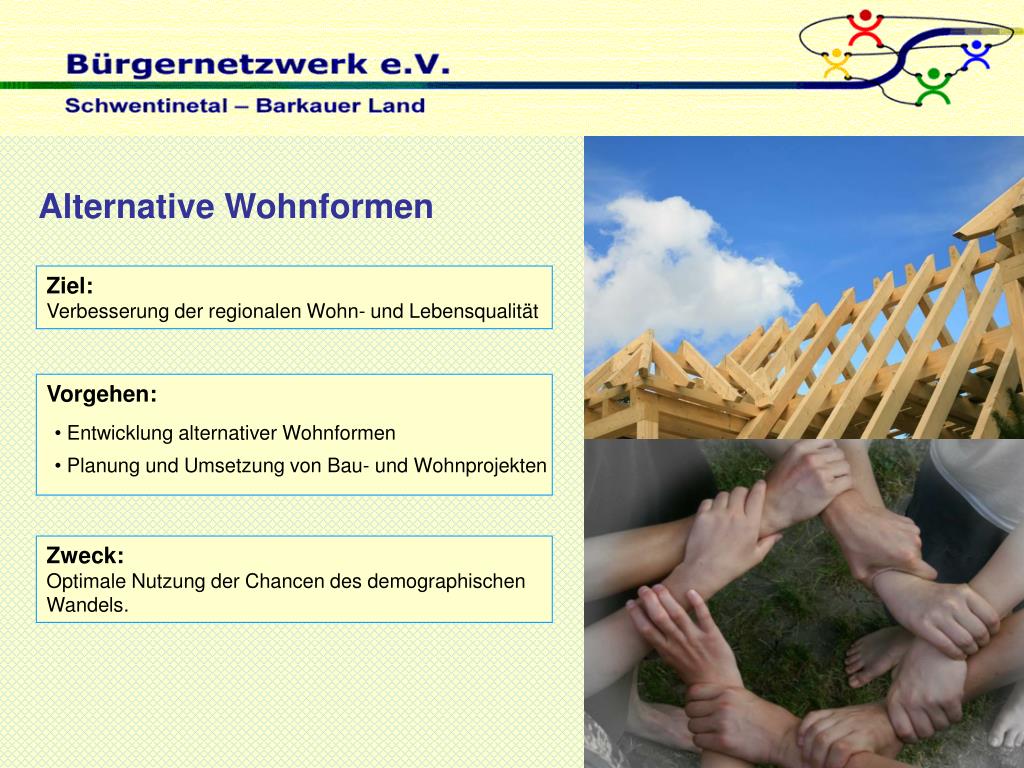 Bürgernetzwerk e.V.
Schwentinetal – Barkauer Land

Alternative Wohnformen

Ziel:
Verbesserung der regionalen Wohn- und Lebensqualität

Vorgehen:
• Entwicklung alternativer Wohnformen
• Planung und Umsetzung von Bau- und Wohnprojekten

Zweck:
Optimale Nutzung der Chancen des demographischen Wandels.